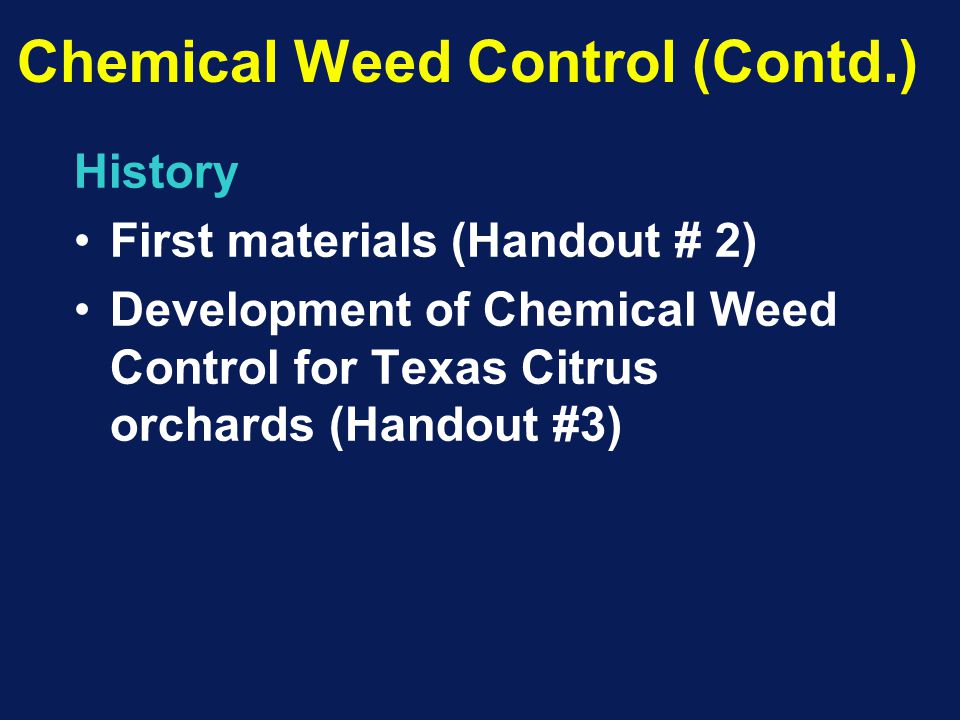 Chemical Weed Control (Contd.)

History

• First materials (Handout # 2)
• Development of Chemical Weed Control for Texas Citrus orchards (Handout #3)